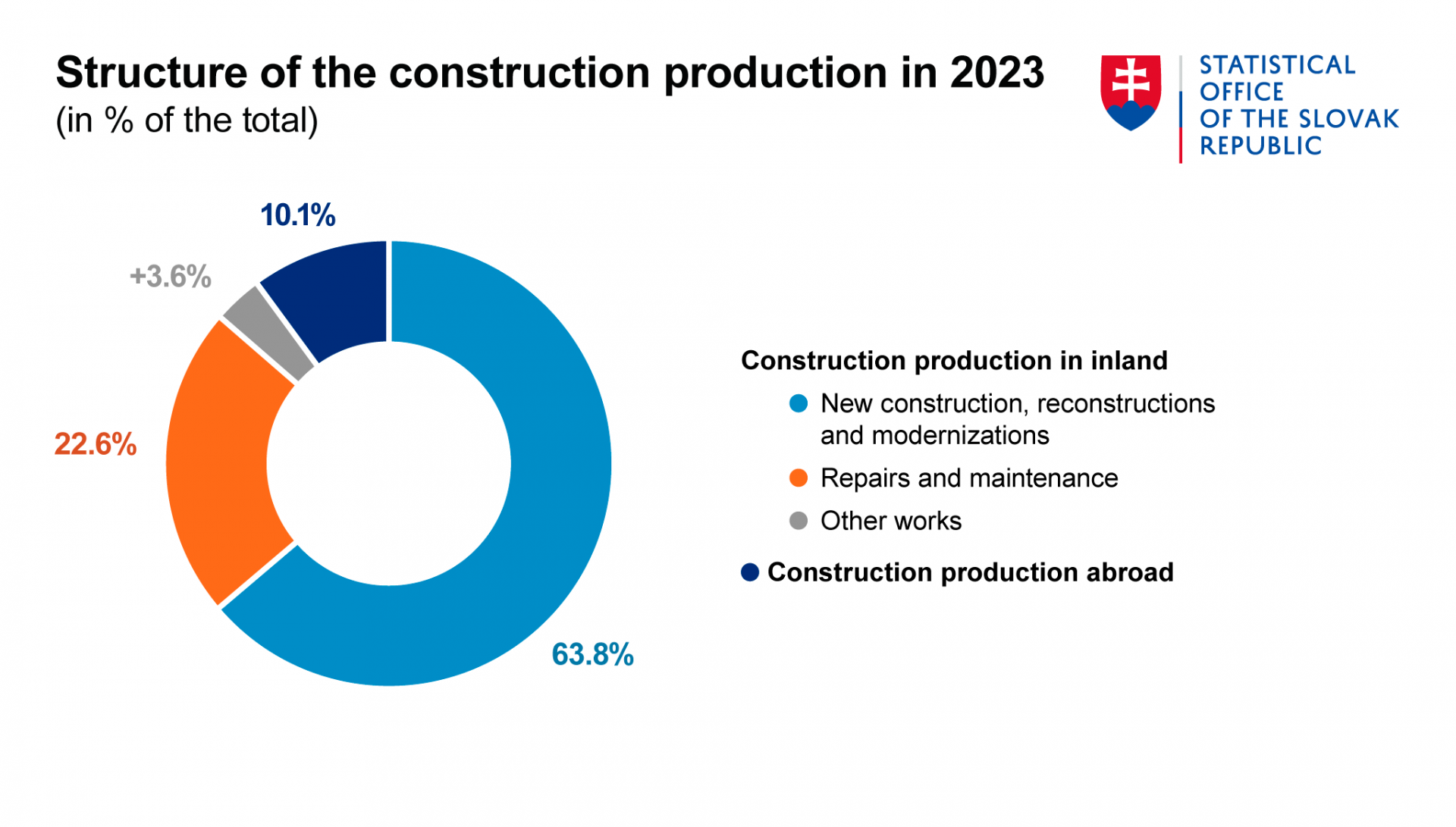 Structure of the construction production in 2023
(in % of the total)

STATISTICAL OFFICE OF THE SLOVAK REPUBLIC

10.1%

+3.6%

22.6%

63.8%

Construction production in inland

New construction, reconstructions and modernizations

Repairs and maintenance

Other works

Construction production abroad